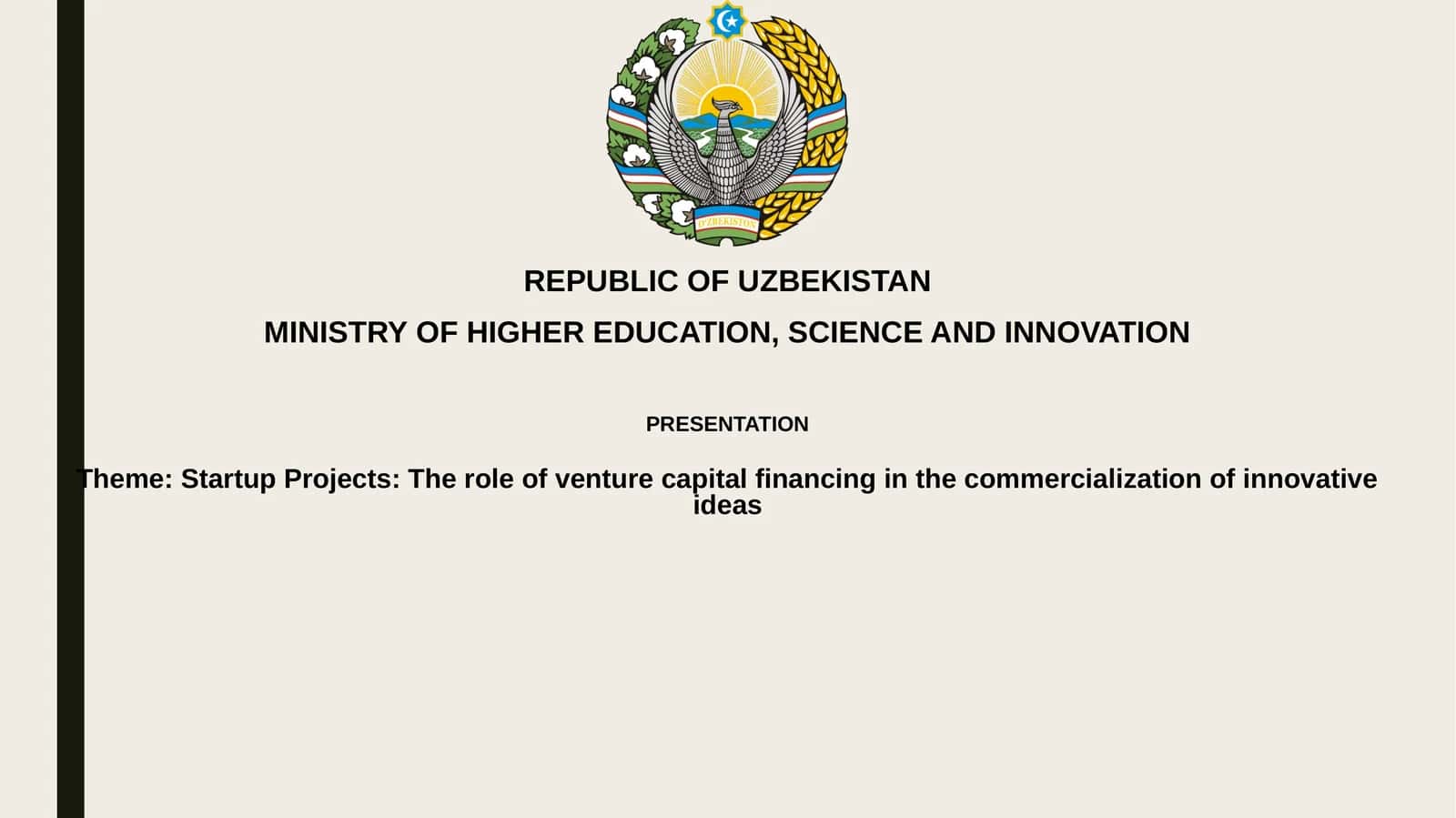 O'ZBEKISTON

REPUBLIC OF UZBEKISTAN

MINISTRY OF HIGHER EDUCATION, SCIENCE AND INNOVATION

PRESENTATION

Theme: Startup Projects: The role of venture capital financing in the commercialization of innovative ideas